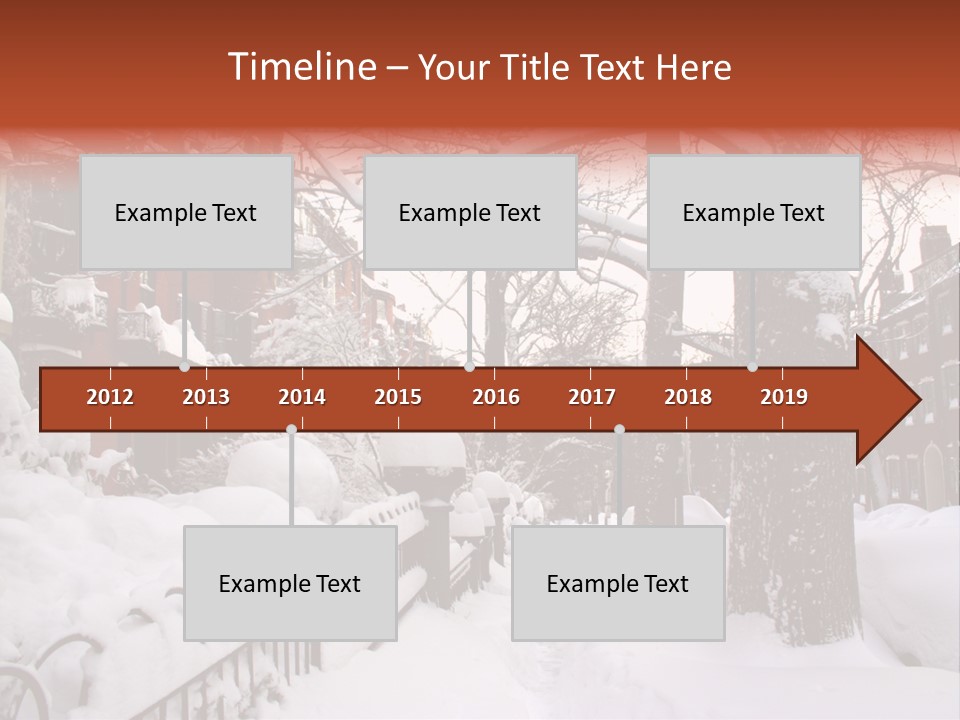 Timeline – Your Title Text Here

Example Text

Example Text

Example Text

2012 2013 2014 2015 2016 2017 2018 2019

Example Text

Example Text